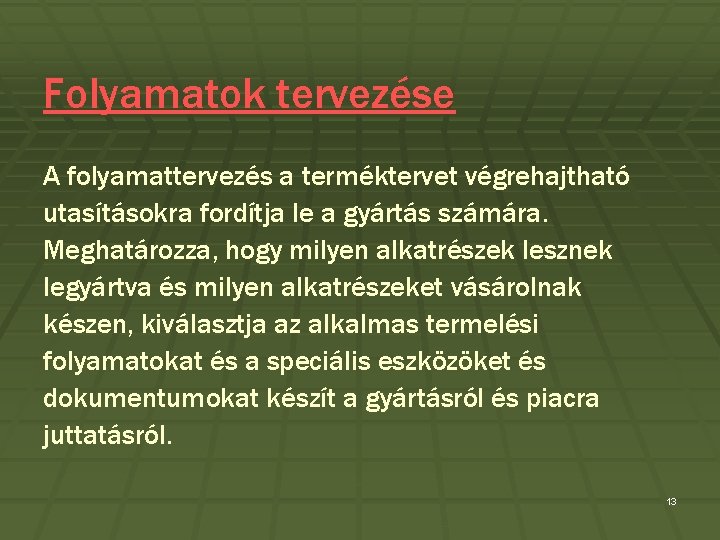 Folyamatok tervezése

A folyamattervezés a terméktervet végrehajtható utasításokra fordítja le a gyártás számára. Meghatározza, hogy milyen alkatrészek lesznek legyártva és milyen alkatrészeket vásárolnak készen, kiválasztja az alkalmas termelési folyamatokat és a speciális eszközöket és dokumentumokat készít a gyártásról és piacra juttatásról.

13